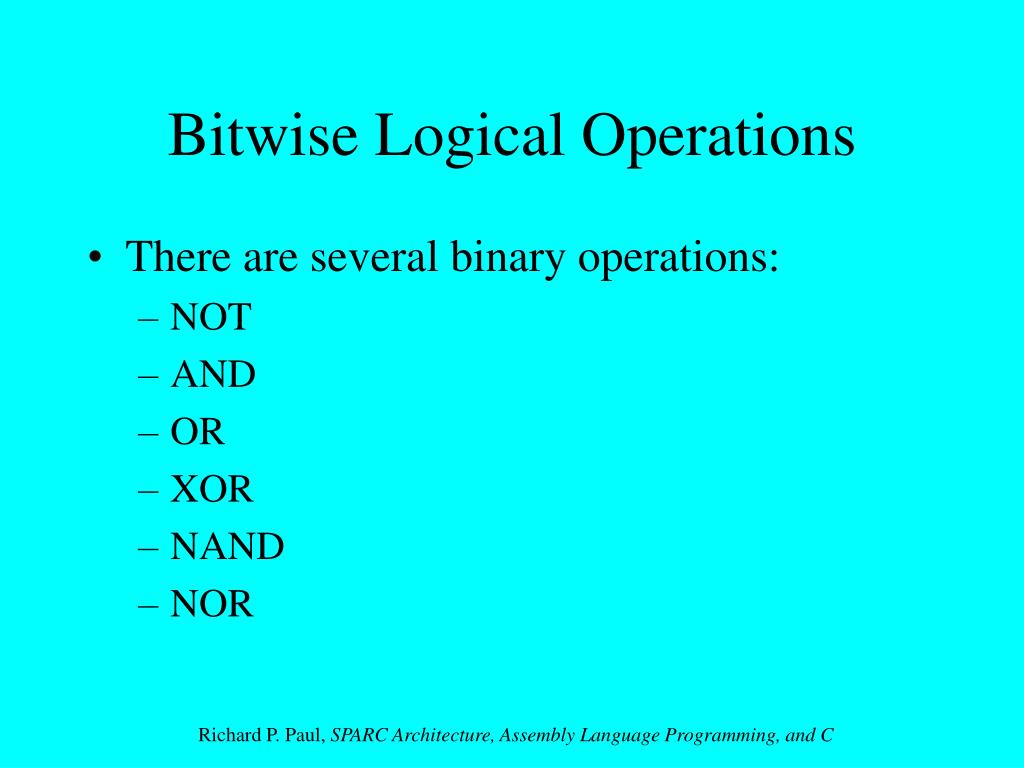 Bitwise Logical Operations

• There are several binary operations:
– NOT
– AND
– OR
– XOR
– NAND
– NOR

Richard P. Paul, SPARC Architecture, Assembly Language Programming, and C